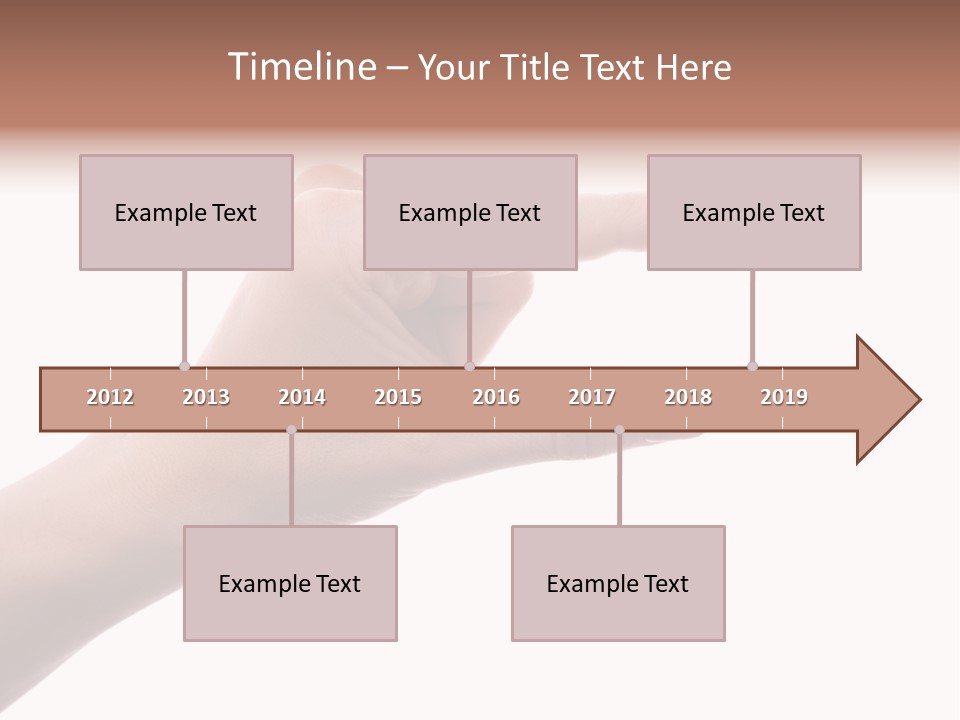 Timeline – Your Title Text Here

Example Text

Example Text

Example Text

2012 2013 2014 2015 2016 2017 2018 2019

Example Text

Example Text